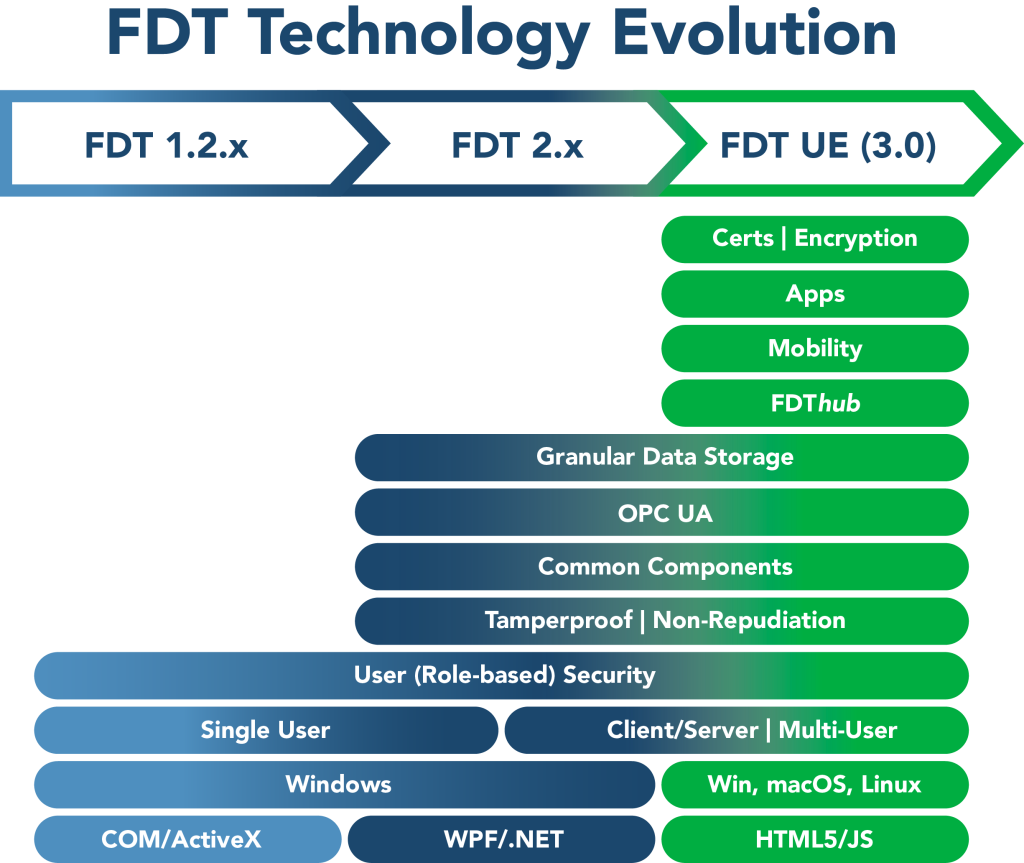 FDT Technology Evolution

FDT 1.2.x

FDT 2.x

FDT UE (3.0)

Certs | Encryption

Apps

Mobility

FDThub

Granular Data Storage

OPC UA

Common Components

Tamperproof | Non-Repudiation

User (Role-based) Security

Single User

Client/Server | Multi-User

Windows

Win, macOS, Linux

COM/ActiveX

WPF/.NET

HTML5/JS